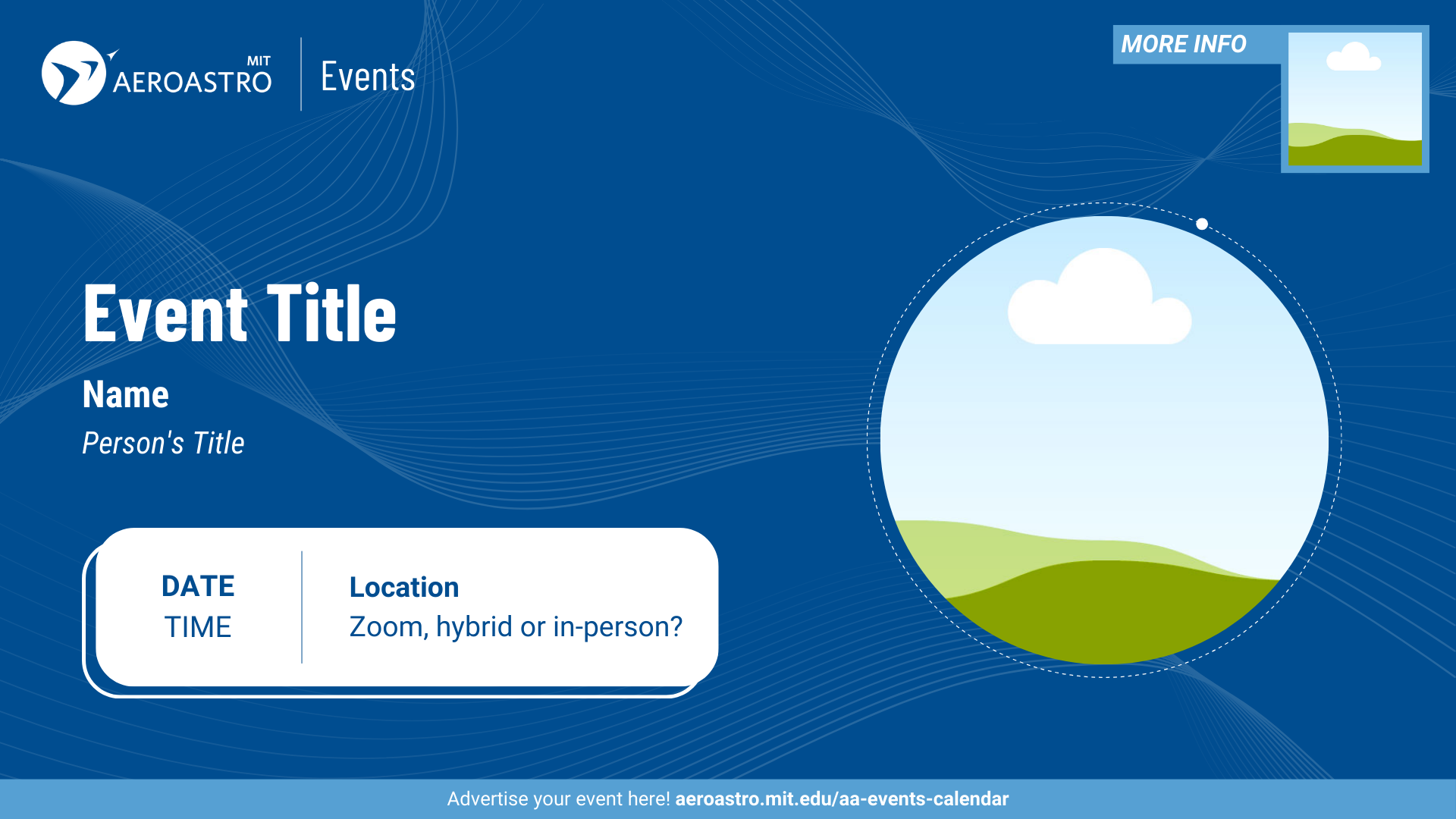 MIT AEROASTRO Events

MORE INFO

Event Title

Name

Person's Title

DATE
TIME

Location
Zoom, hybrid or in-person?

Advertise your event here! aeroastro.mit.edu/aa-events-calendar